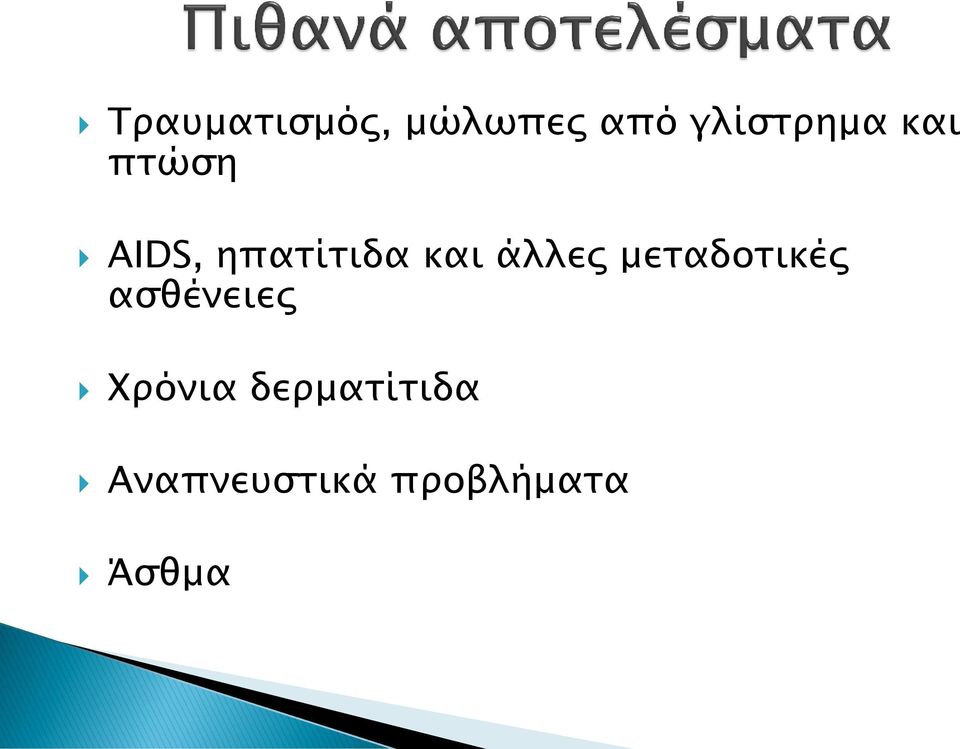 Πιθανά αποτελέσματα

Τραυματισμός, μώλωπες από γλίστρημα και πτώση

AIDS, ηπατίτιδα και άλλες μεταδοτικές ασθένειες

Χρόνια δερματίτιδα

Αναπνευστικά προβλήματα

Άσθμα